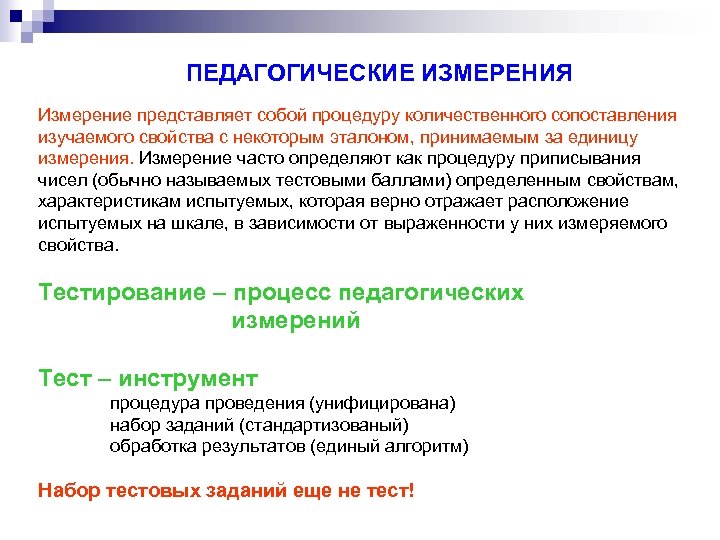 ПЕДАГОГИЧЕСКИЕ ИЗМЕРЕНИЯ

Измерение представляет собой процедуру количественного сопоставления изучаемого свойства с некоторым эталоном, принимаемым за единицу измерения. Измерение часто определяют как процедуру приписывания чисел (обычно называемых тестовыми баллами) определенным свойствам, характеристикам испытуемых, которая верно отражает расположение испытуемых на шкале, в зависимости от выраженности у них измеряемого свойства.

Тестирование – процесс педагогических измерений

Тест – инструмент

процедура проведения (унифицирована)
набор заданий (стандартизованый)
обработка результатов (единый алгоритм)

Набор тестовых заданий еще не тест!